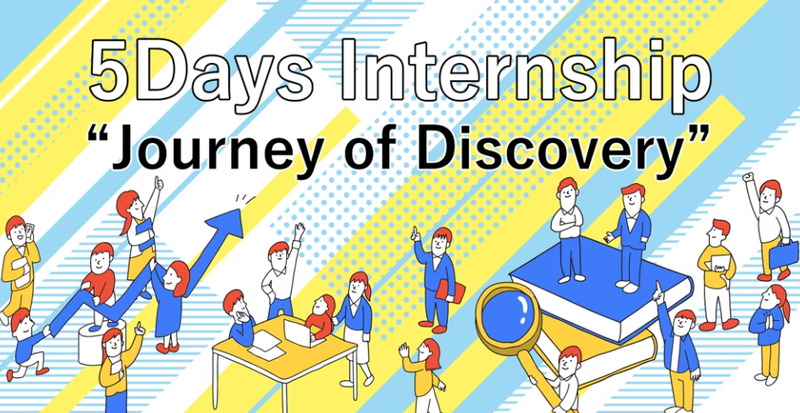 5Days Internship
“Journey of Discovery”